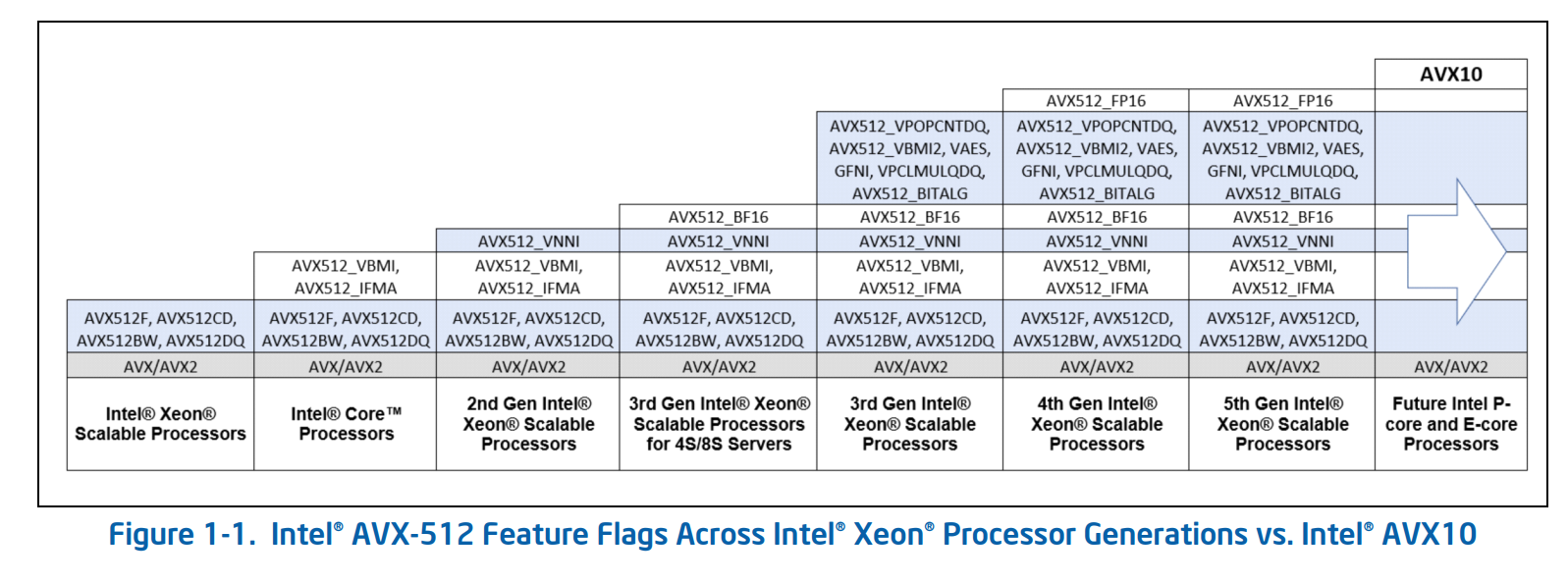 |  |  |  |  |  |  |  | AVX10 |
|---|---|---|---|---|---|---|---|
|  |  |  |  |  | AVX512_FP16 | AVX512_FP16 |  |
|  |  |  |  | AVX512_VPOPCNTDQ, AVX512_VBMI2, VAES, GFNI, VPCLMULQDQ, AVX512_BITALG | AVX512_VPOPCNTDQ, AVX512_VBMI2, VAES, GFNI, VPCLMULQDQ, AVX512_BITALG | AVX512_VPOPCNTDQ, AVX512_VBMI2, VAES, GFNI, VPCLMULQDQ, AVX512_BITALG |  |
|  |  |  | AVX512_BF16 | AVX512_BF16 | AVX512_BF16 | AVX512_BF16 |  |
|  |  | AVX512_VNNI | AVX512_VNNI | AVX512_VNNI | AVX512_VNNI | AVX512_VNNI |  |
|  | AVX512_VBMI, AVX512_IFMA | AVX512_VBMI, AVX512_IFMA | AVX512_VBMI, AVX512_IFMA | AVX512_VBMI, AVX512_IFMA | AVX512_VBMI, AVX512_IFMA | AVX512_VBMI, AVX512_IFMA |  |
| AVX512F, AVX512CD, AVX512BW, AVX512DQ | AVX512F, AVX512CD, AVX512BW, AVX512DQ | AVX512F, AVX512CD, AVX512BW, AVX512DQ | AVX512F, AVX512CD, AVX512BW, AVX512DQ | AVX512F, AVX512CD, AVX512BW, AVX512DQ | AVX512F, AVX512CD, AVX512BW, AVX512DQ | AVX512F, AVX512CD, AVX512BW, AVX512DQ |  |
| AVX/AVX2 | AVX/AVX2 | AVX/AVX2 | AVX/AVX2 | AVX/AVX2 | AVX/AVX2 | AVX/AVX2 | AVX/AVX2 |
| Intel® Xeon® Scalable Processors | Intel® Core™ Processors | 2nd Gen Intel® Xeon® Scalable Processors | 3rd Gen Intel® Xeon® Scalable Processors for 4S/8S Servers | 3rd Gen Intel® Xeon® Scalable Processors | 4th Gen Intel® Xeon® Scalable Processors | 5th Gen Intel® Xeon® Scalable Processors | Future Intel P-core and E-core Processors |

Figure 1-1. Intel® AVX-512 Feature Flags Across Intel® Xeon® Processor Generations vs. Intel® AVX10